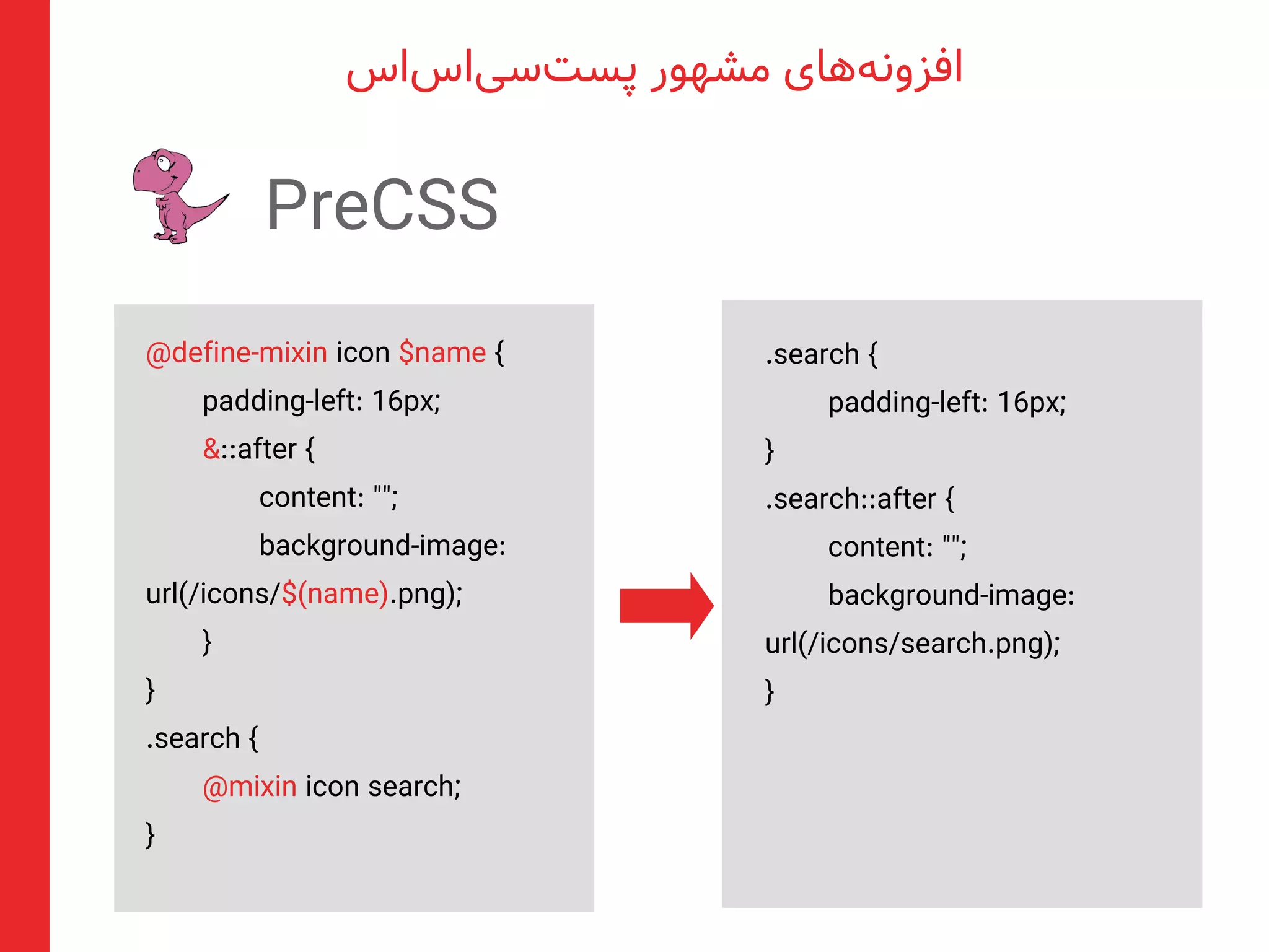 افزونه‌های مشهور پست‌سی‌اس‌اس

PreCSS

@define-mixin icon $name {
padding-left: 16px;
&::after {
content: "";
background-image:
url(/icons/$(name).png);
}
}
.search {
@mixin icon search;
}

.search {
padding-left: 16px;
}
.search::after {
content: "";
background-image:
url(/icons/search.png);
}